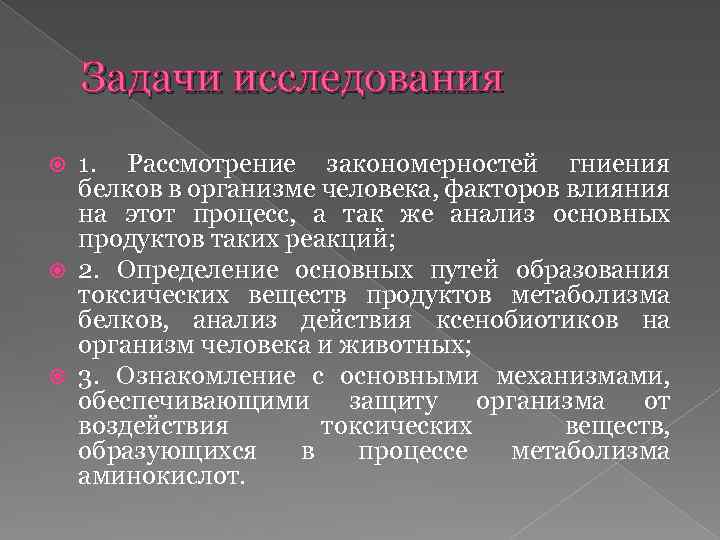 Задачи исследования

1. Рассмотрение закономерностей гниения белков в организме человека, факторов влияния на этот процесс, а так же анализ основных продуктов таких реакций;

2. Определение основных путей образования токсических веществ продуктов метаболизма белков, анализ действия ксенобиотиков на организм человека и животных;

3. Ознакомление с основными механизмами, обеспечивающими защиту организма от воздействия токсических веществ, образующихся в процессе метаболизма аминокислот.